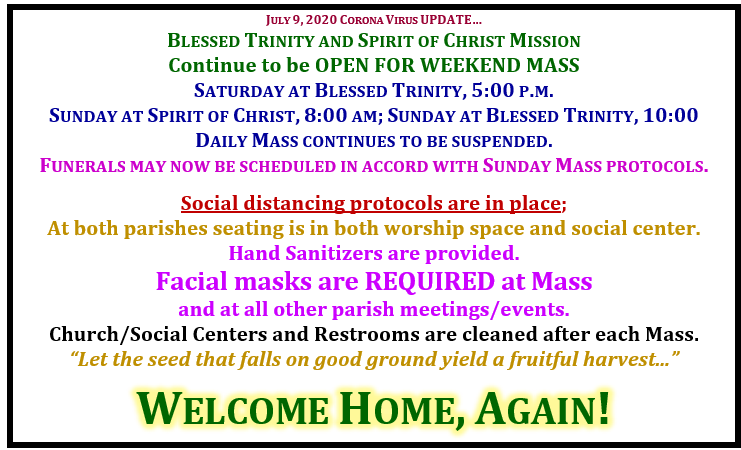 JULY 9, 2020 CORONA VIRUS UPDATE…
BLESSED TRINITY AND SPIRIT OF CHRIST MISSION
Continue to be OPEN FOR WEEKEND MASS
SATURDAY AT BLESSED TRINITY, 5:00 P.M.
SUNDAY AT SPIRIT OF CHRIST, 8:00 AM; SUNDAY AT BLESSED TRINITY, 10:00
DAILY MASS CONTINUES TO BE SUSPENDED.
FUNERALS MAY NOW BE SCHEDULED IN ACCORD WITH SUNDAY MASS PROTOCOLS.

Social distancing protocols are in place;
At both parishes seating is in both worship space and social center.
Hand Sanitizers are provided.
Facial masks are REQUIRED at Mass
and at all other parish meetings/events.
Church/Social Centers and Restrooms are cleaned after each Mass.
"Let the seed that falls on good ground yield a fruitful harvest…"

WELCOME HOME, AGAIN!